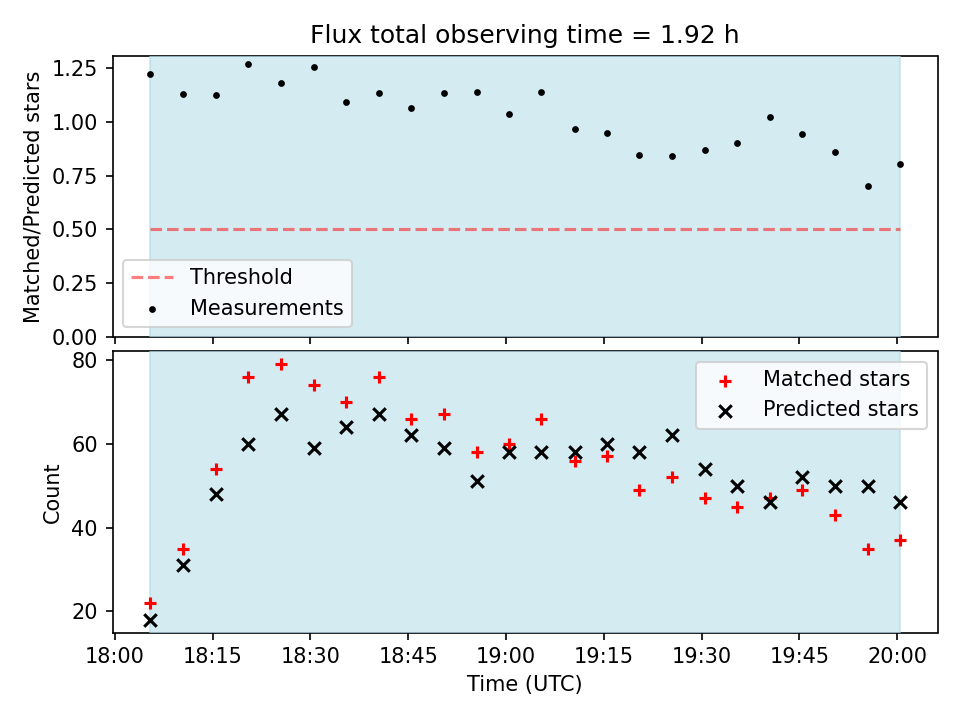 Flux total observing time = 1.92 h

Matched/Predicted stars

1.25
1.00
0.75
0.50
0.25
0.00

Threshold
Measurements

Count

80
60
40
20

Matched stars
Predicted stars

18:00 18:15 18:30 18:45 19:00 19:15 19:30 19:45 20:00

Time (UTC)